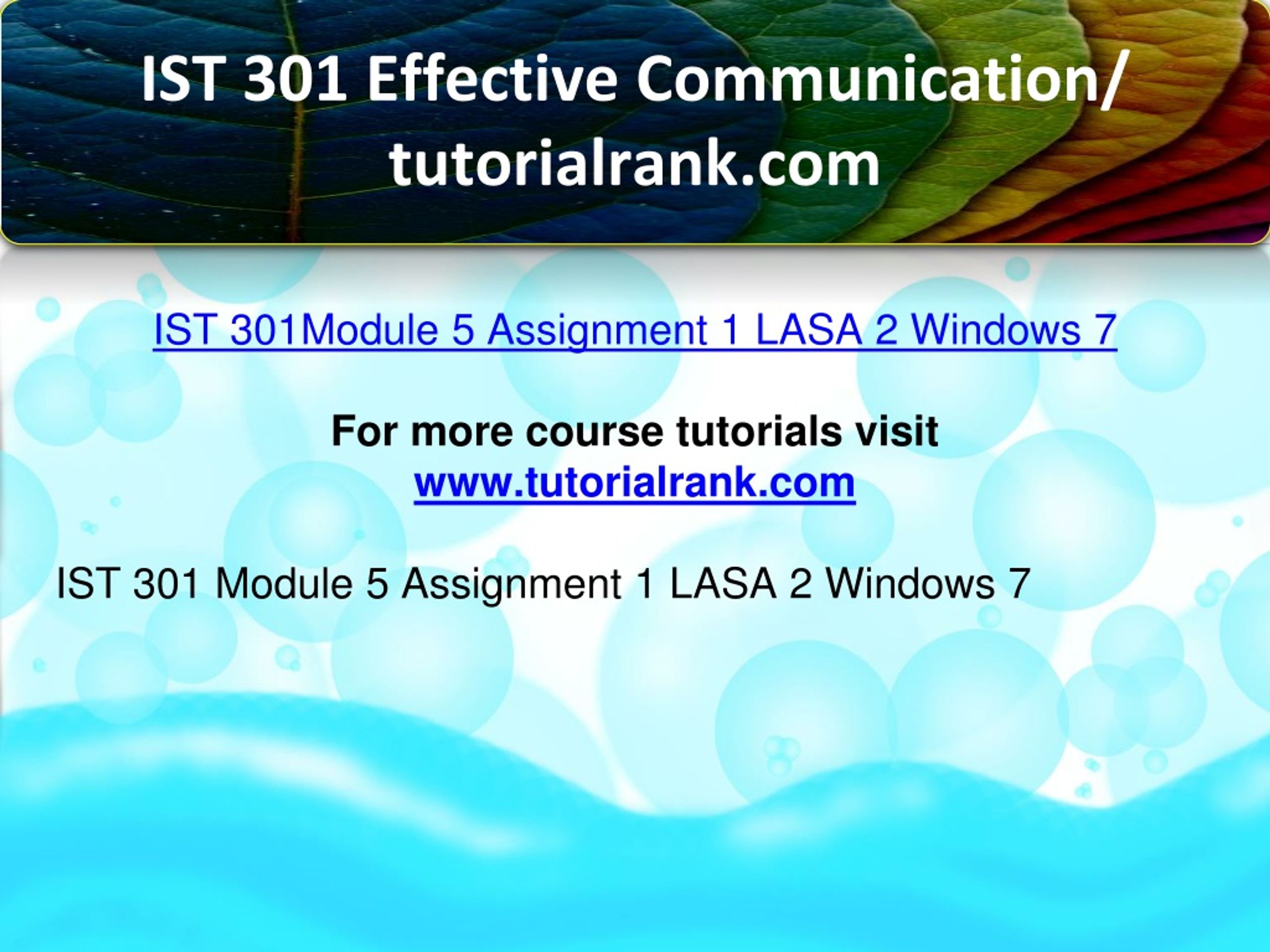 IST 301 Effective Communication/ tutorialrank.com

IST 301Module 5 Assignment 1 LASA 2 Windows 7

For more course tutorials visit
www.tutorialrank.com

IST 301 Module 5 Assignment 1 LASA 2 Windows 7